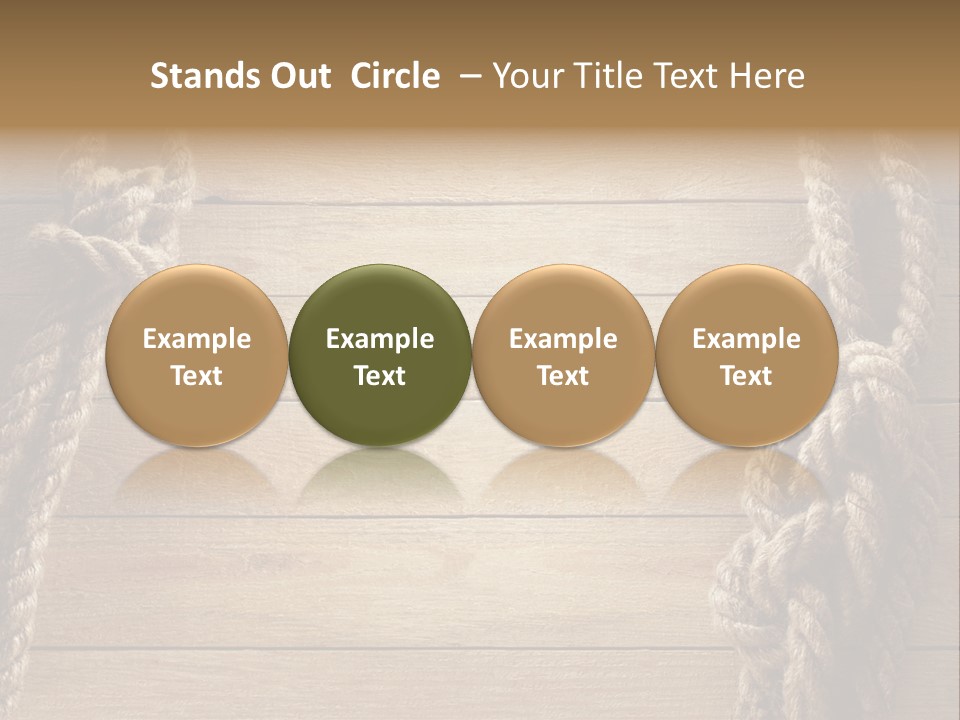 Stands Out Circle – Your Title Text Here

Example Text

Example Text

Example Text

Example Text